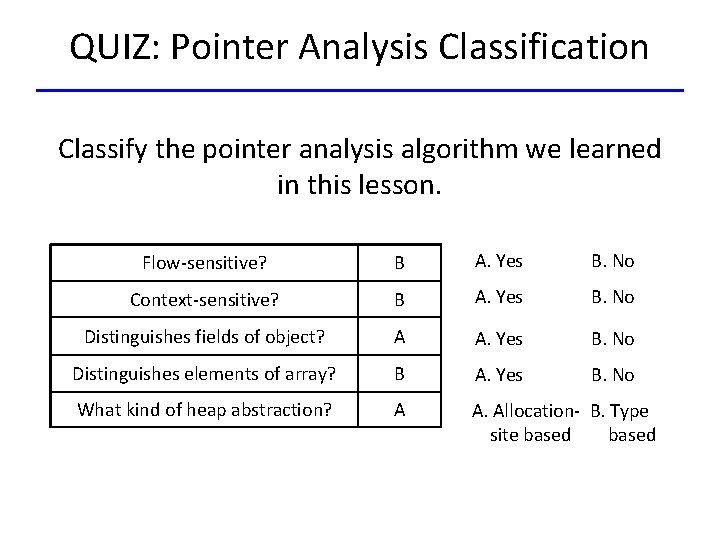 QUIZ: Pointer Analysis Classification

Classify the pointer analysis algorithm we learned in this lesson.

| Flow-sensitive? | B |
|---|---|
| Context-sensitive? | B |
| Distinguishes fields of object? | A |
| Distinguishes elements of array? | B |
| What kind of heap abstraction? | A |

A. Yes B. No

A. Yes B. No

A. Yes B. No

A. Yes B. No

A. Allocation-site based B. Type based